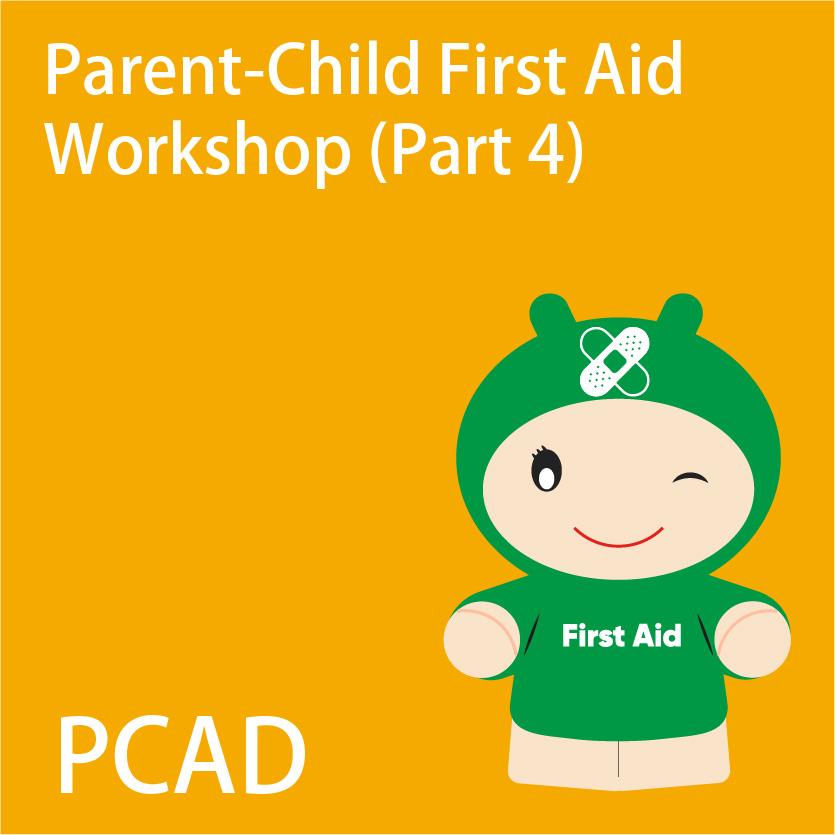 Parent-Child First Aid Workshop (Part 4)

First Aid

PCAD